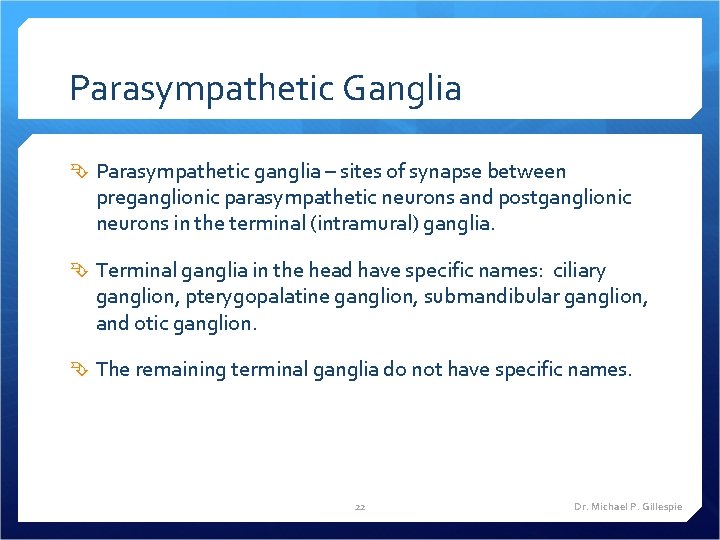 Parasympathetic Ganglia

Parasympathetic ganglia – sites of synapse between preganglionic parasympathetic neurons and postganglionic neurons in the terminal (intramural) ganglia.

Terminal ganglia in the head have specific names: ciliary ganglion, pterygopalatine ganglion, submandibular ganglion, and otic ganglion.

The remaining terminal ganglia do not have specific names.

22

Dr. Michael P. Gillespie